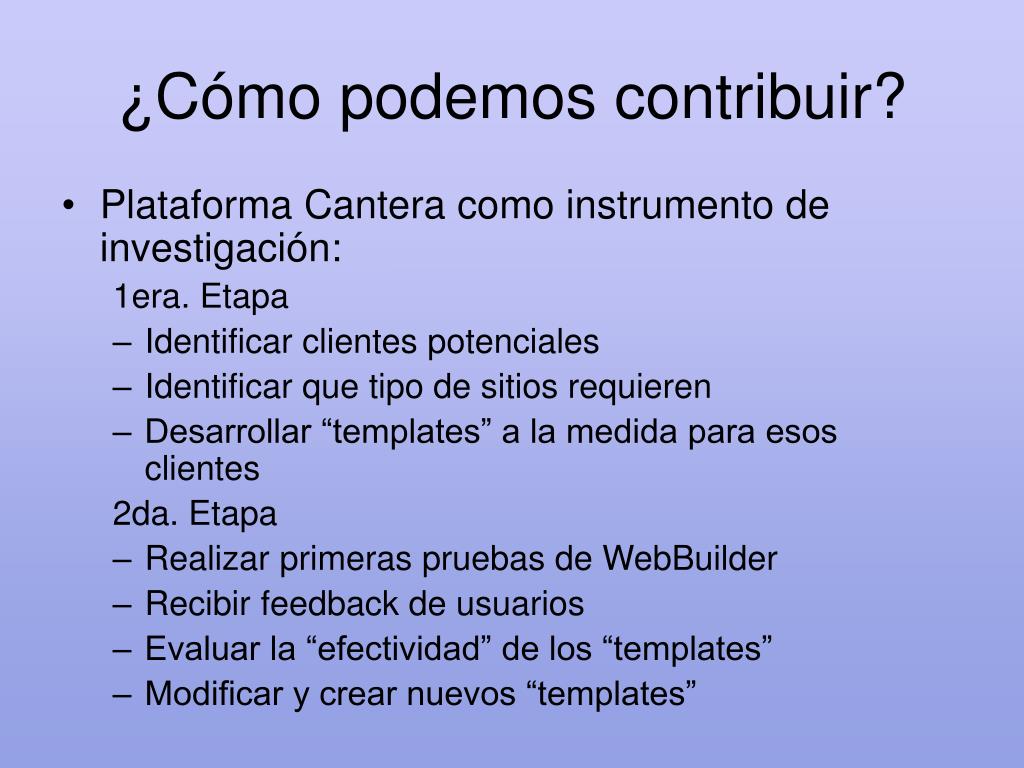 ¿Cómo podemos contribuir?

• Plataforma Cantera como instrumento de investigación:

1era. Etapa

– Identificar clientes potenciales
– Identificar que tipo de sitios requieren
– Desarrollar “templates” a la medida para esos clientes

2da. Etapa

– Realizar primeras pruebas de WebBuilder
– Recibir feedback de usuarios
– Evaluar la “efectividad” de los “templates”
– Modificar y crear nuevos “templates”